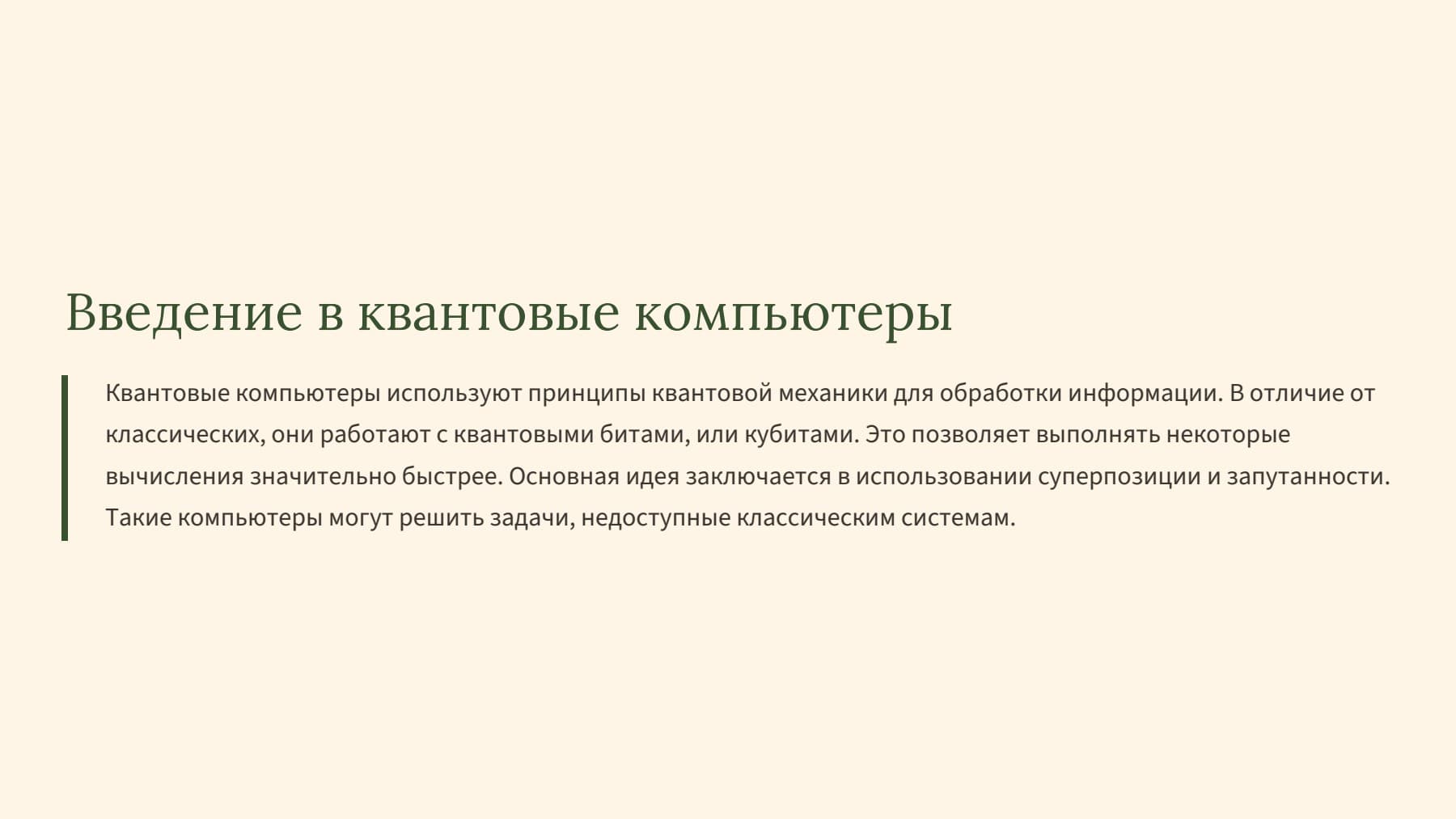 Введение в квантовые компьютеры

Квантовые компьютеры используют принципы квантовой механики для обработки информации. В отличие от классических, они работают с квантовыми битами, или кубитами. Это позволяет выполнять некоторые вычисления значительно быстрее. Основная идея заключается в использовании суперпозиции и запутанности. Такие компьютеры могут решить задачи, недоступные классическим системам.